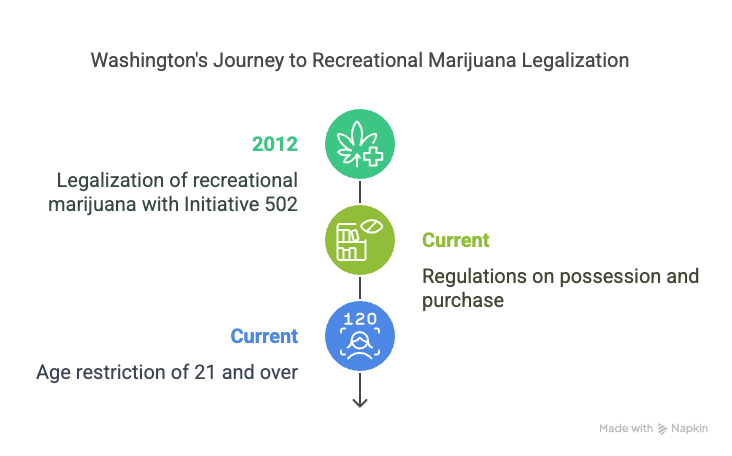 Washington's Journey to Recreational Marijuana Legalization

2012

Legalization of recreational marijuana with Initiative 502

Current

Regulations on possession and purchase

120

Current

Age restriction of 21 and over

Made with Napkin